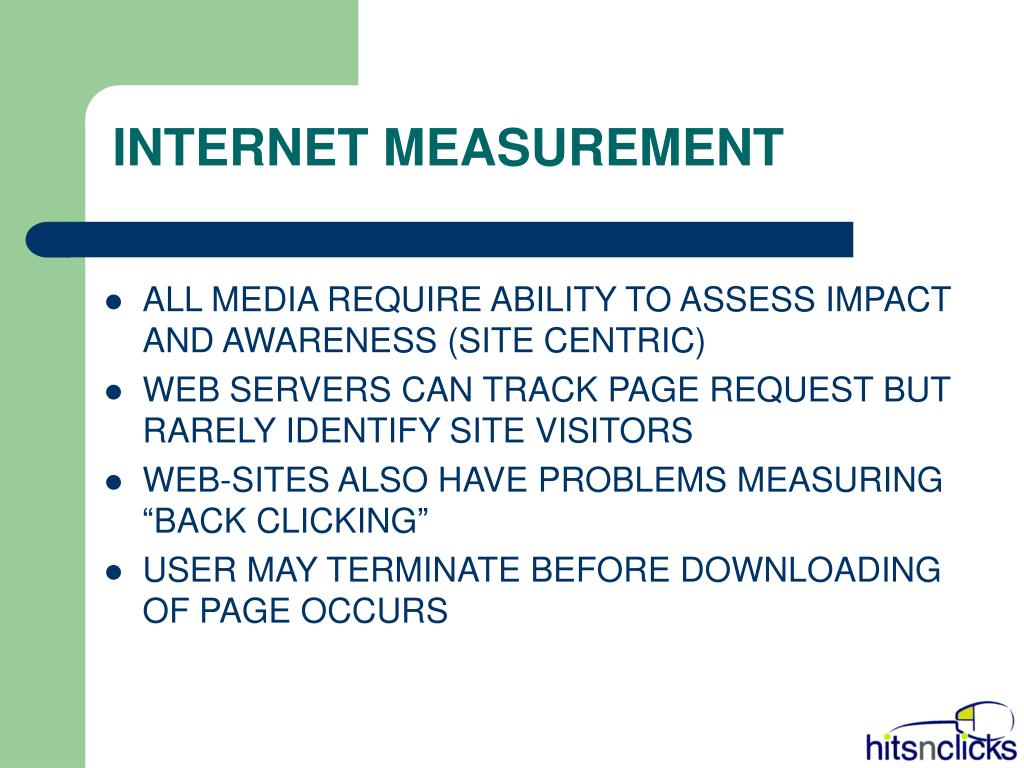 INTERNET MEASUREMENT

- ALL MEDIA REQUIRE ABILITY TO ASSESS IMPACT AND AWARENESS (SITE CENTRIC)
- WEB SERVERS CAN TRACK PAGE REQUEST BUT RARELY IDENTIFY SITE VISITORS
- WEB-SITES ALSO HAVE PROBLEMS MEASURING “BACK CLICKING”
- USER MAY TERMINATE BEFORE DOWNLOADING OF PAGE OCCURS

hitsnclicks